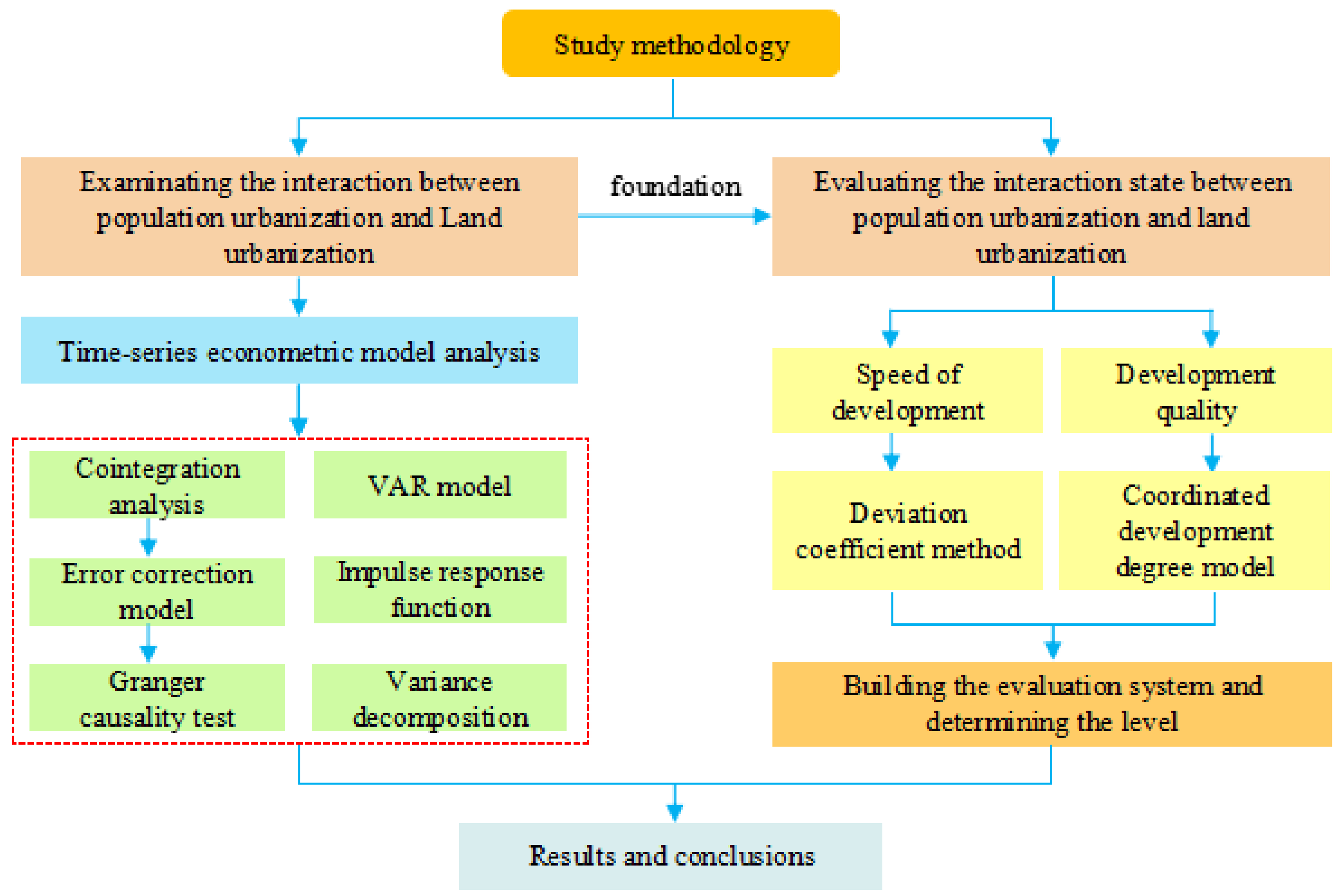 Study methodology

Examinating the interaction between population urbanization and Land urbanization

foundation

Evaluating the interaction state between population urbanization and land urbanization

Time-series econometric model analysis

Cointegration analysis

VAR model

Error correction model

Impulse response function

Granger causality test

Variance decomposition

Speed of development

Development quality

Deviation coefficient method

Coordinated development degree model

Building the evaluation system and determining the level

Results and conclusions